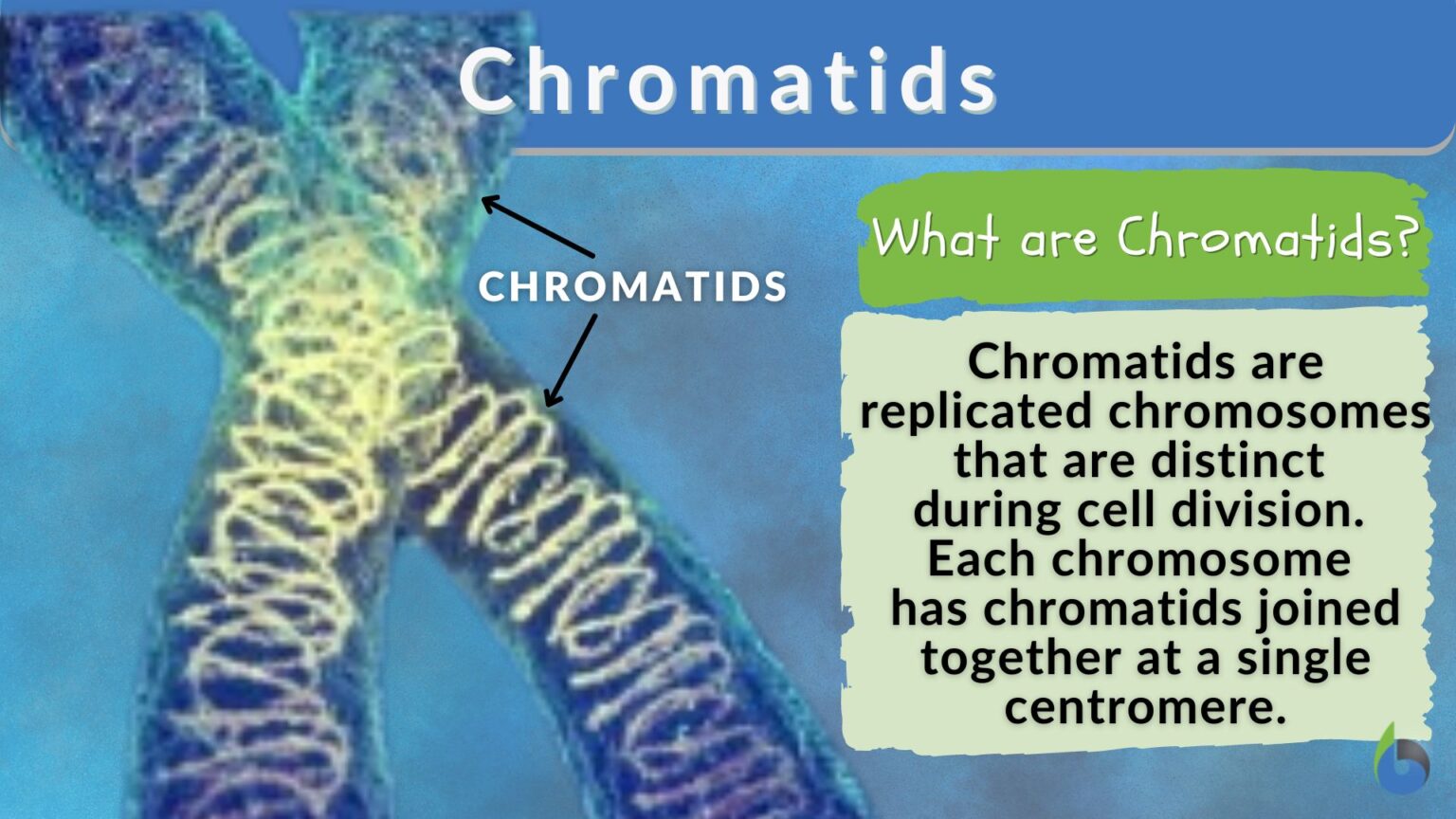 Chromatids

CHROMATIDS

What are Chromatids?

Chromatids are replicated chromosomes that are distinct during cell division. Each chromosome has chromatids joined together at a single centromere.